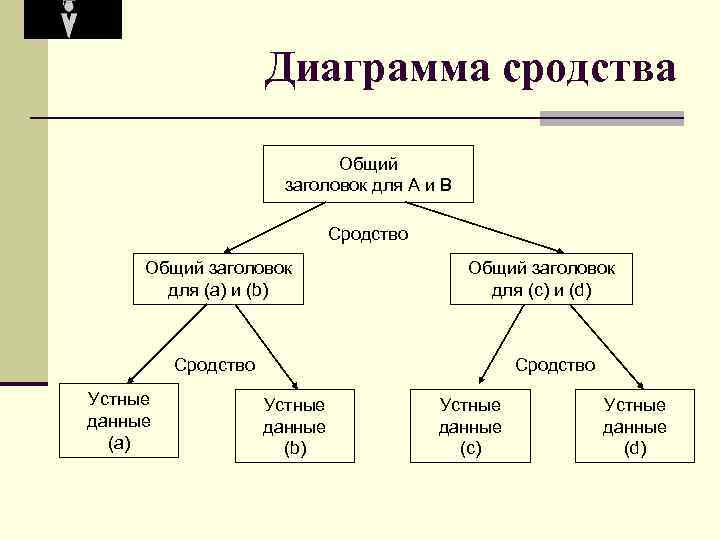 Диаграмма сродства

Общий заголовок для А и В

Сродство

Общий заголовок для (a) и (b)

Общий заголовок для (c) и (d)

Сродство

Сродство

Устные данные (a)

Устные данные (b)

Устные данные (c)

Устные данные (d)